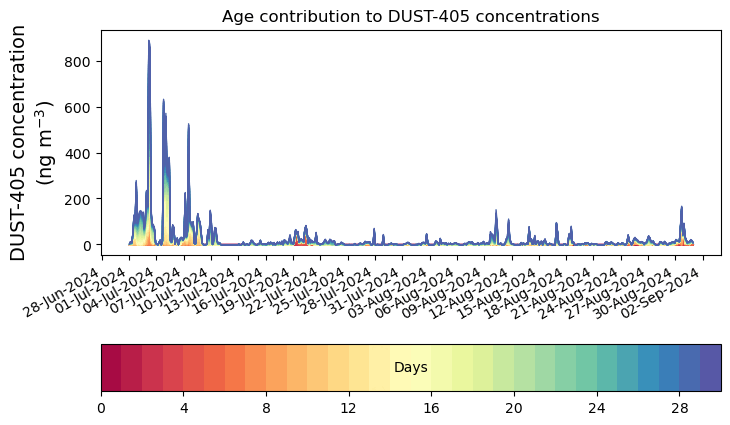 Age contribution to DUST-405 concentrations

DUST-405 concentration (ng m$^{-3}$)

800
600
400
200
0

28-Jun-2024
01-Jul-2024
04-Jul-2024
07-Jul-2024
10-Jul-2024
13-Jul-2024
16-Jul-2024
19-Jul-2024
22-Jul-2024
25-Jul-2024
28-Jul-2024
31-Jul-2024
03-Aug-2024
06-Aug-2024
09-Aug-2024
12-Aug-2024
15-Aug-2024
18-Aug-2024
21-Aug-2024
24-Aug-2024
27-Aug-2024
30-Aug-2024
02-Sep-2024

Days

0
4
8
12
16
20
24
28